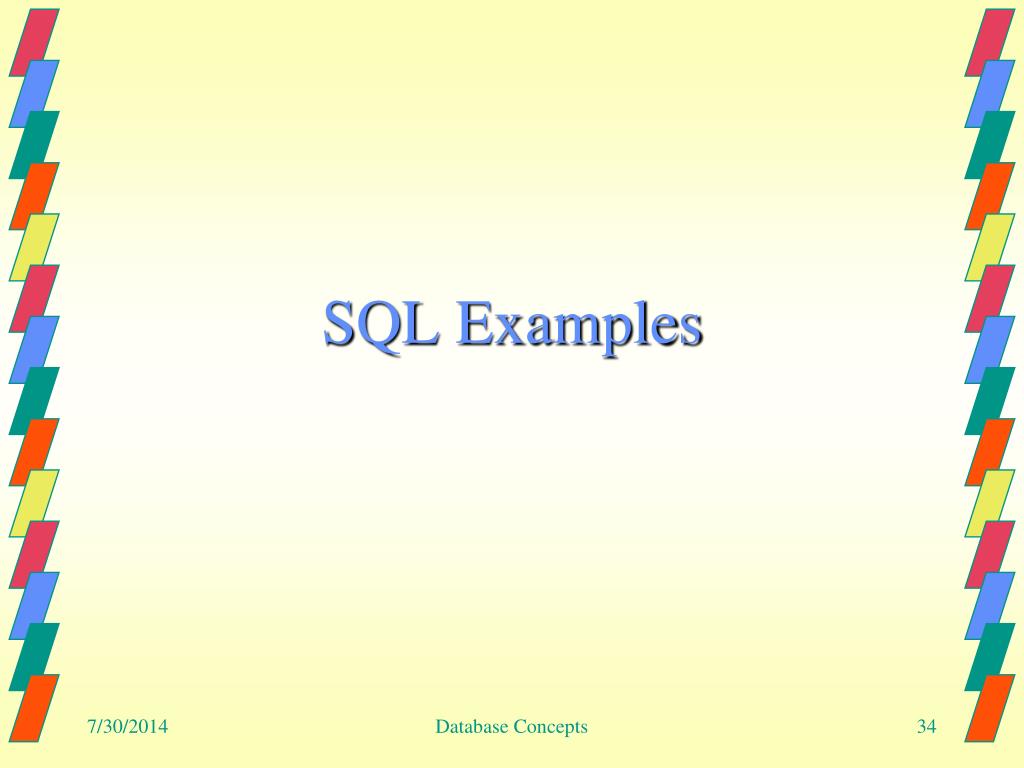 SQL Examples

7/30/2014

Database Concepts

34